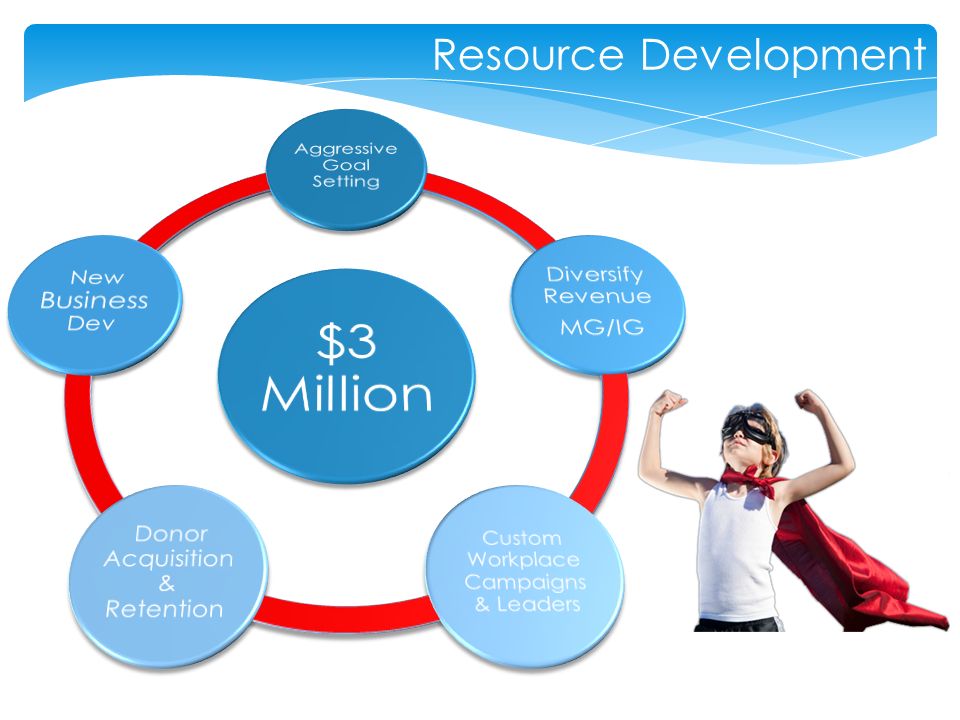 Resource Development

Aggressive Goal Setting

Diversify Revenue MG/IG

Custom Workplace Campaigns & Leaders

Donor Acquisition & Retention

New Business Dev

$3 Million